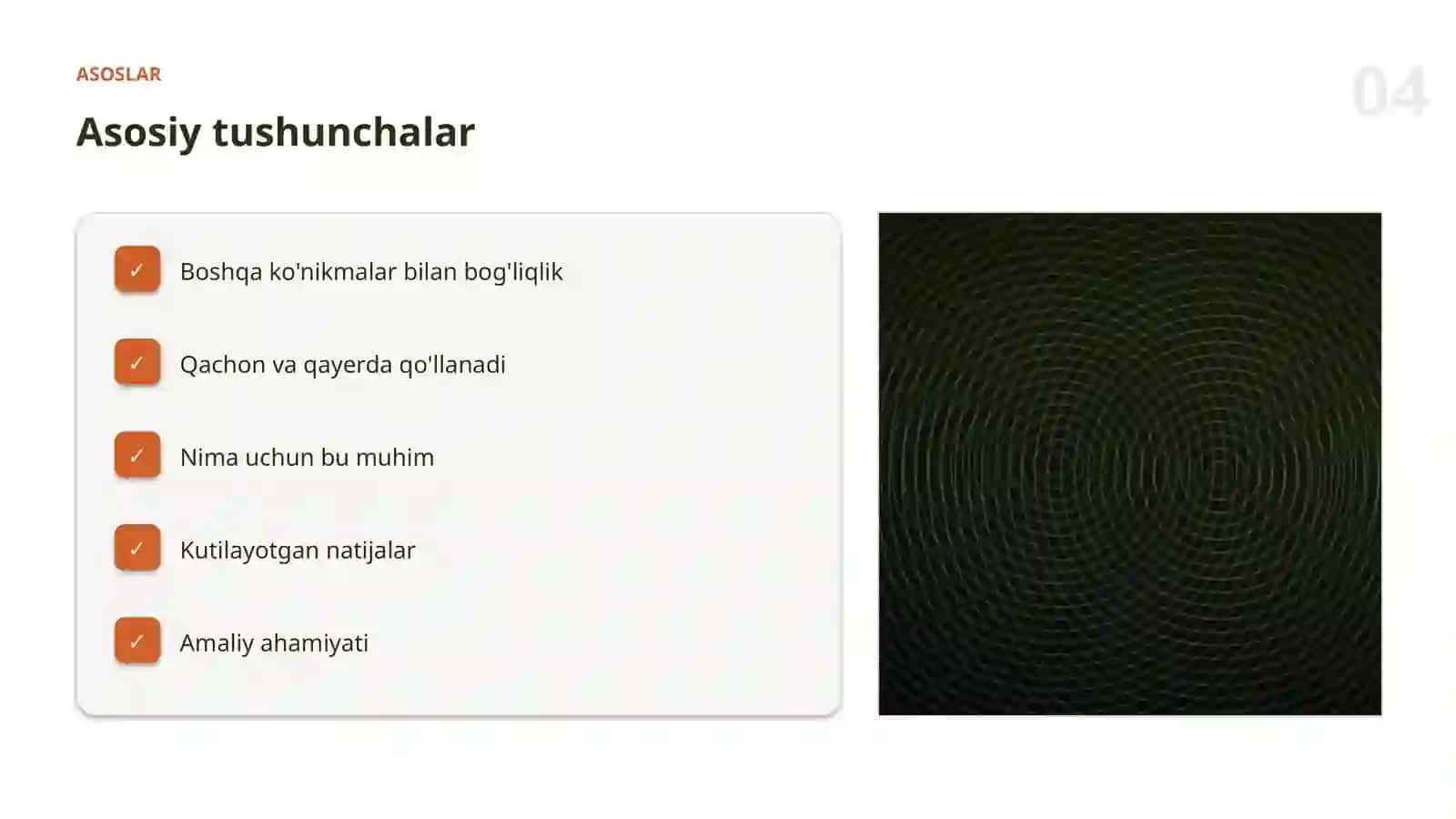 ASOSLAR

04

Asosiy tushunchalar

✓ Boshqa ko'nikmalar bilan bog'liqlik

✓ Qachon va qayerda qo'llanadi

✓ Nima uchun bu muhim

✓ Kutilayotgan natijalar

✓ Amaliy ahamiyati